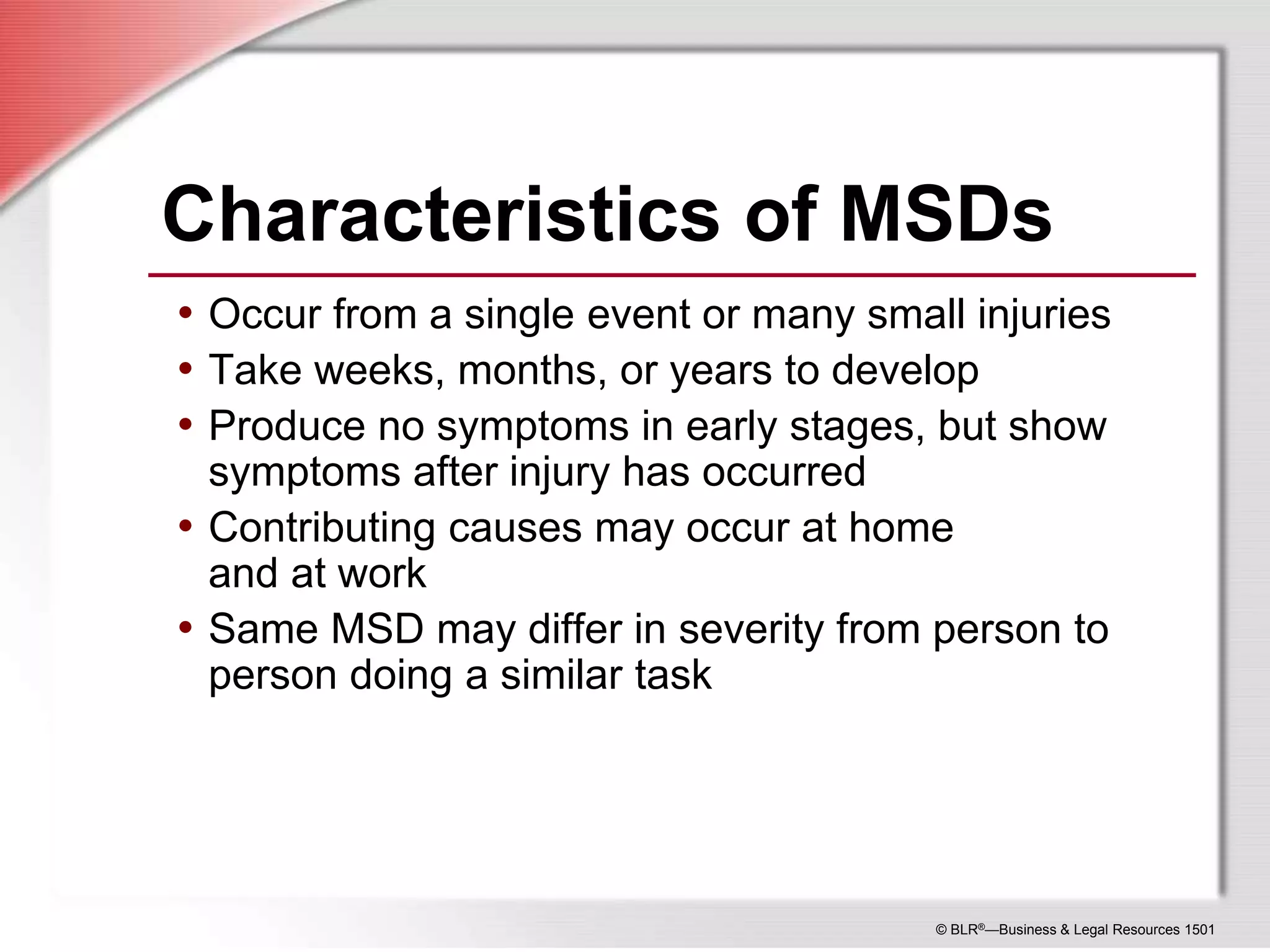 Characteristics of MSDs

• Occur from a single event or many small injuries
• Take weeks, months, or years to develop
• Produce no symptoms in early stages, but show symptoms after injury has occurred
• Contributing causes may occur at home and at work
• Same MSD may differ in severity from person to person doing a similar task

© BLR®—Business & Legal Resources 1501